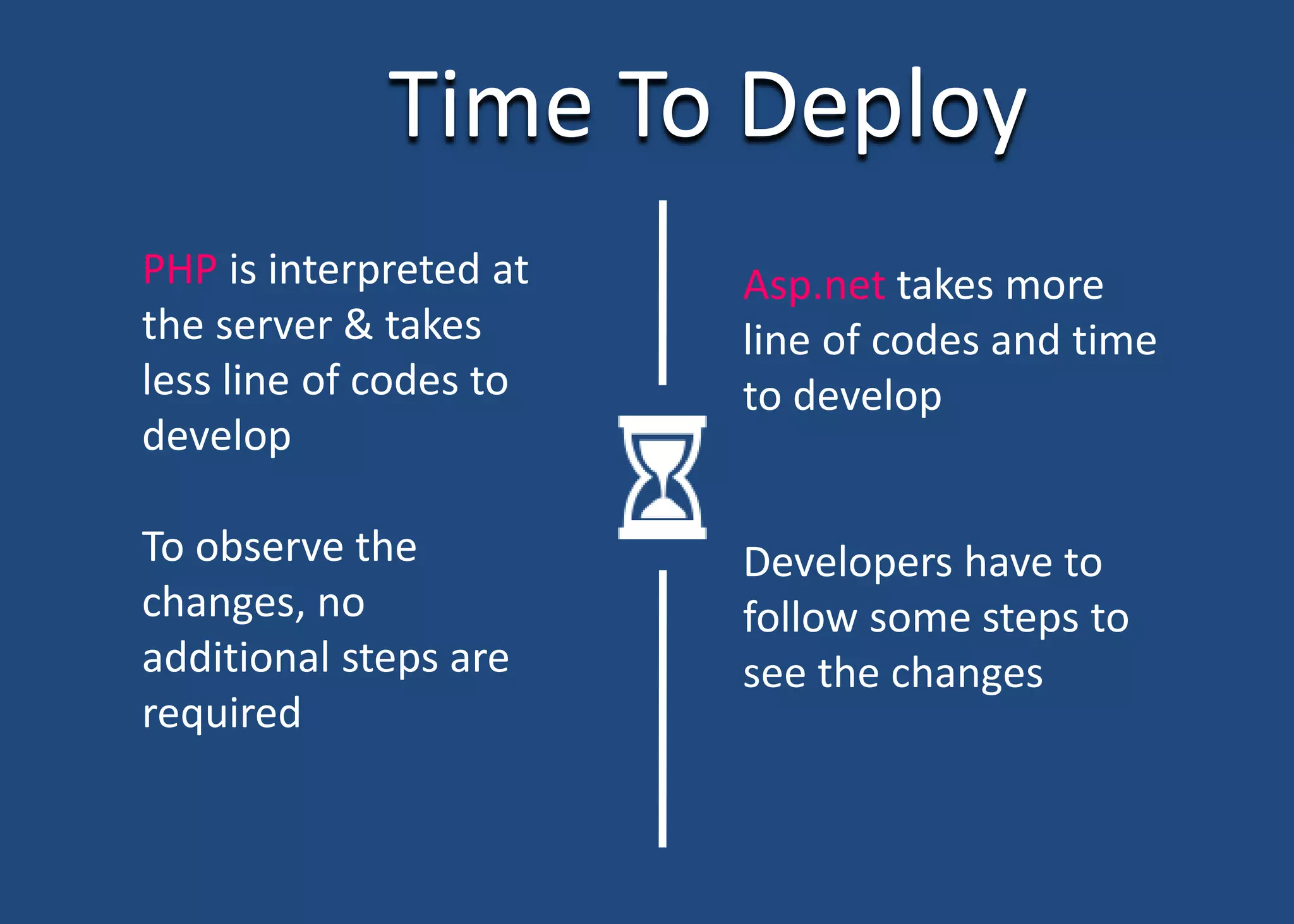 Time To Deploy

PHP is interpreted at the server & takes less line of codes to develop

To observe the changes, no additional steps are required

Asp.net takes more line of codes and time to develop

Developers have to follow some steps to see the changes